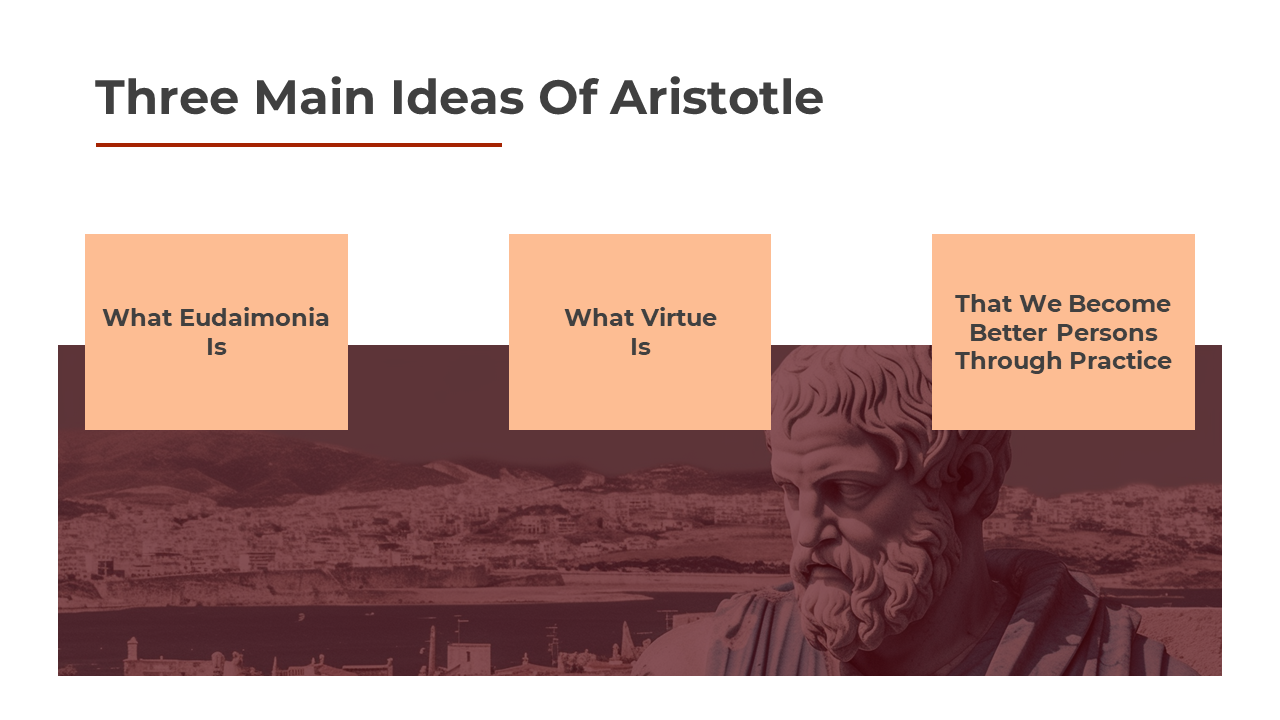 Three Main Ideas Of Aristotle

What Eudaimonia Is

What Virtue Is

That We Become Better Persons Through Practice